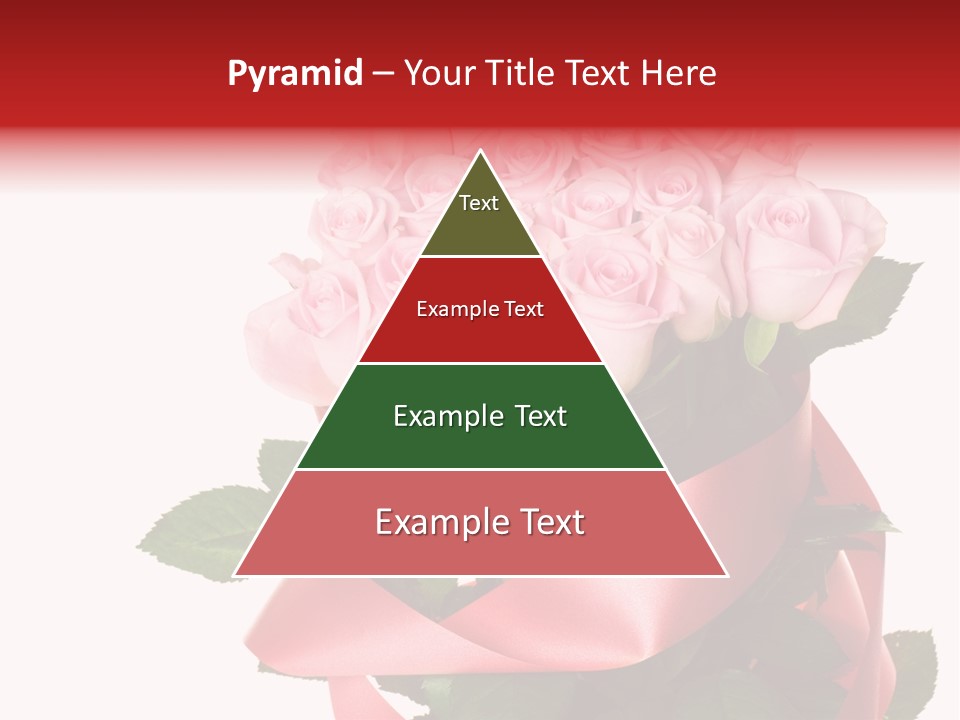 Pyramid – Your Title Text Here

Text

Example Text

Example Text

Example Text